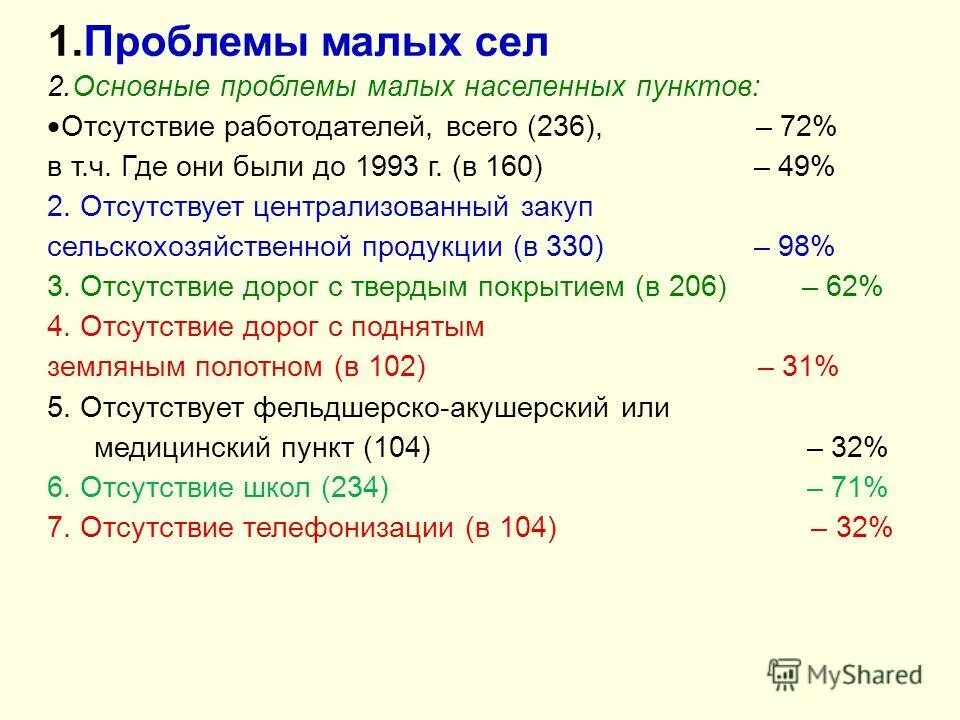 1.Проблемы малых сел

2.Основные проблемы малых населенных пунктов:

•Отсутствие работодателей, всего (236), – 72%
в т.ч. Где они были до 1993 г. (в 160) – 49%

2. Отсутствует централизованный закуп сельскохозяйственной продукции (в 330) – 98%

3. Отсутствие дорог с твердым покрытием (в 206) – 62%

4. Отсутствие дорог с поднятым земляным полотном (в 102) – 31%

5. Отсутствует фельдшерско-акушерский или медицинский пункт (104) – 32%

6. Отсутствие школ (234) – 71%

7. Отсутствие телефонизации (в 104) – 32%

MyShared